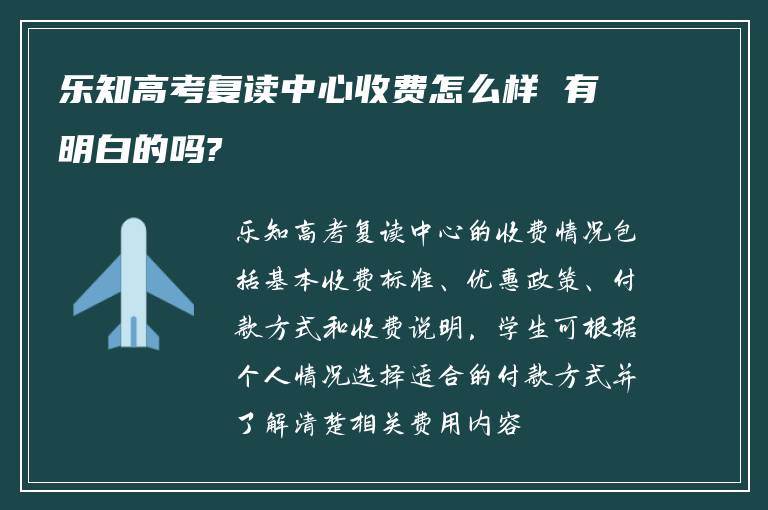 乐知高考复读中心收费怎么样 有明白的吗?

乐知高考复读中心的收费情况包括基本收费标准、优惠政策、付款方式和收费说明，学生可根据个人情况选择适合的付款方式并了解清楚相关费用内容